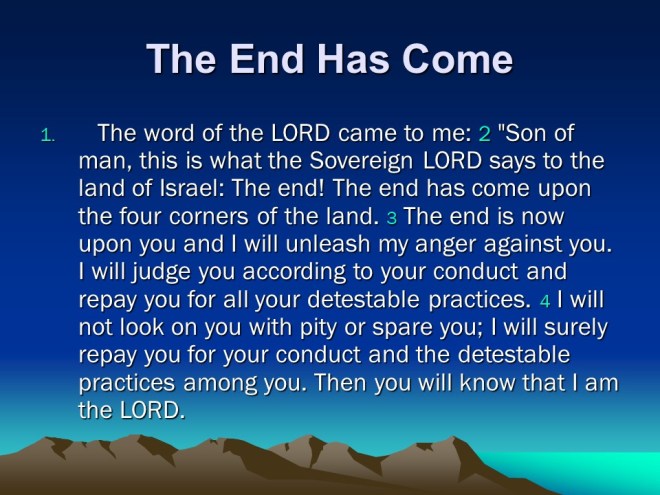 The End Has Come

1. The word of the LORD came to me: 2 "Son of man, this is what the Sovereign LORD says to the land of Israel: The end! The end has come upon the four corners of the land. 3 The end is now upon you and I will unleash my anger against you. I will judge you according to your conduct and repay you for all your detestable practices. 4 I will not look on you with pity or spare you; I will surely repay you for your conduct and the detestable practices among you. Then you will know that I am the LORD.